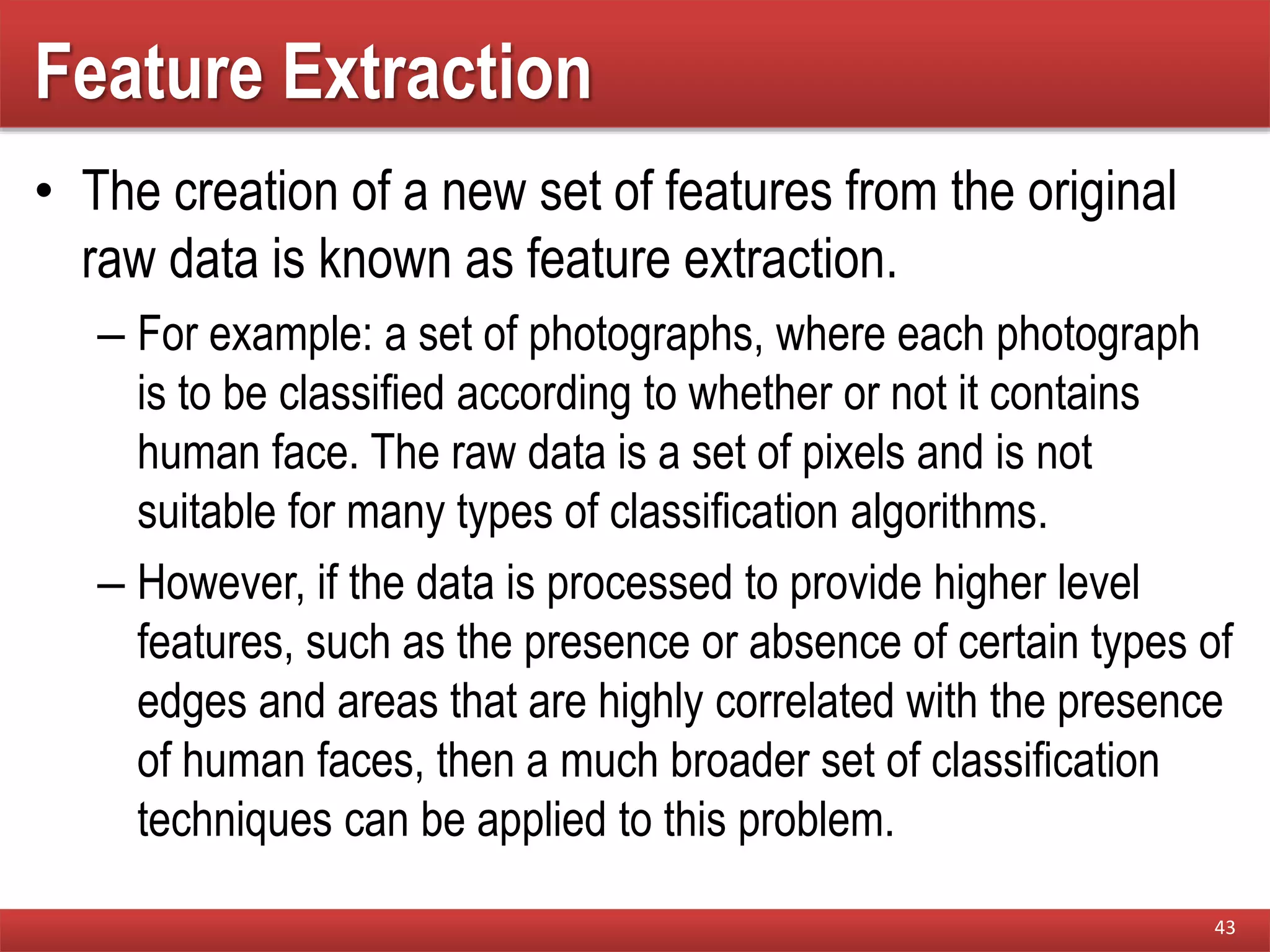 Feature Extraction

• The creation of a new set of features from the original raw data is known as feature extraction.

– For example: a set of photographs, where each photograph is to be classified according to whether or not it contains human face. The raw data is a set of pixels and is not suitable for many types of classification algorithms.

– However, if the data is processed to provide higher level features, such as the presence or absence of certain types of edges and areas that are highly correlated with the presence of human faces, then a much broader set of classification techniques can be applied to this problem.

43